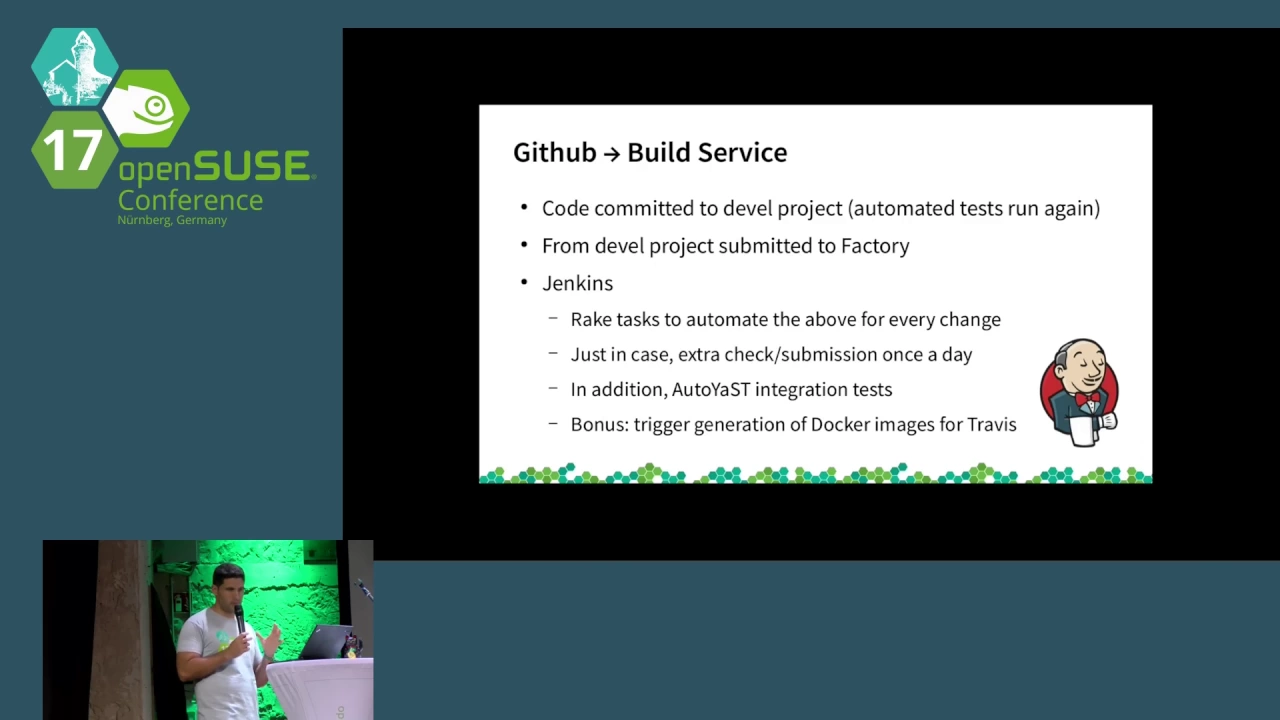 17 openSUSE Conference
Nürnberg, Germany

Github → Build Service

• Code committed to devel project (automated tests run again)
• From devel project submitted to Factory
• Jenkins
– Rake tasks to automate the above for every change
– Just in case, extra check/submission once a day
– In addition, AutoYaST integration tests
– Bonus: trigger generation of Docker images for Travis